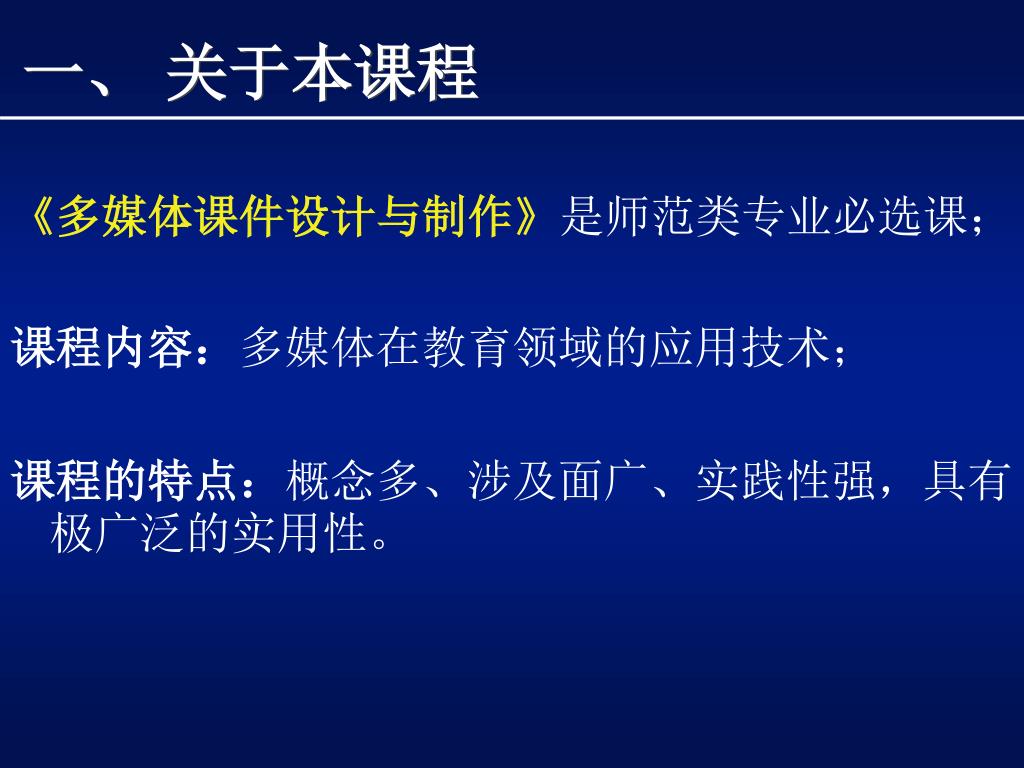 一、 关于本课程

《多媒体课件设计与制作》是师范类专业必选课；

课程内容：多媒体在教育领域的应用技术；

课程的特点：概念多、涉及面广、实践性强，具有极广泛的实用性。